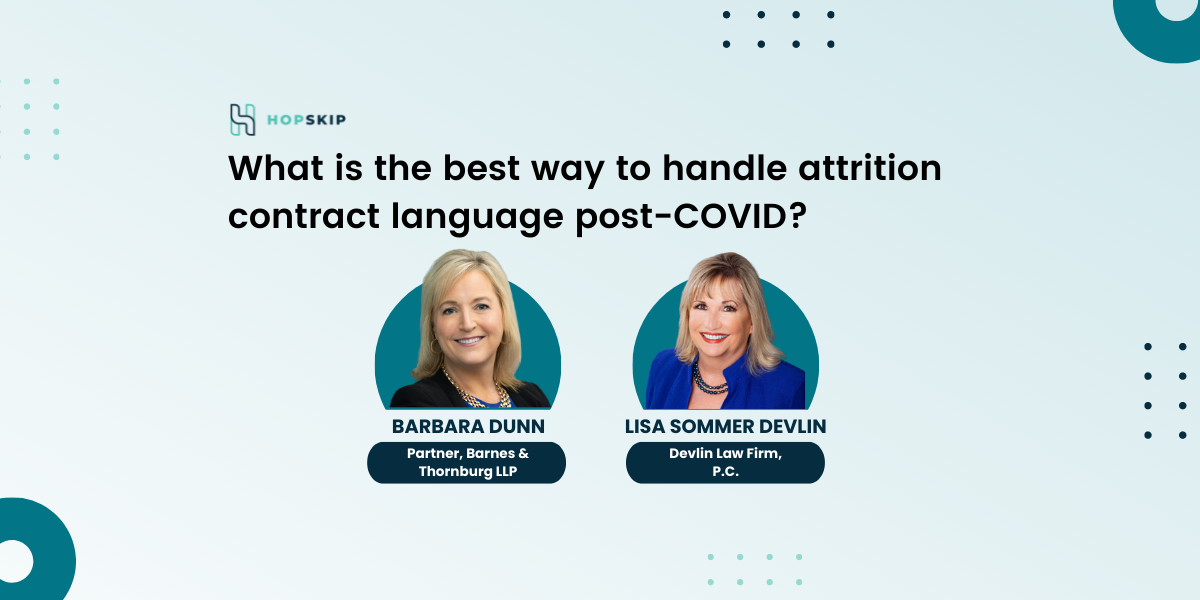 HOPSKIP

What is the best way to handle attrition contract language post-COVID?

BARBARA DUNN
Partner, Barnes & Thornburg LLP

LISA SOMMER DEVLIN
Devlin Law Firm, P.C.